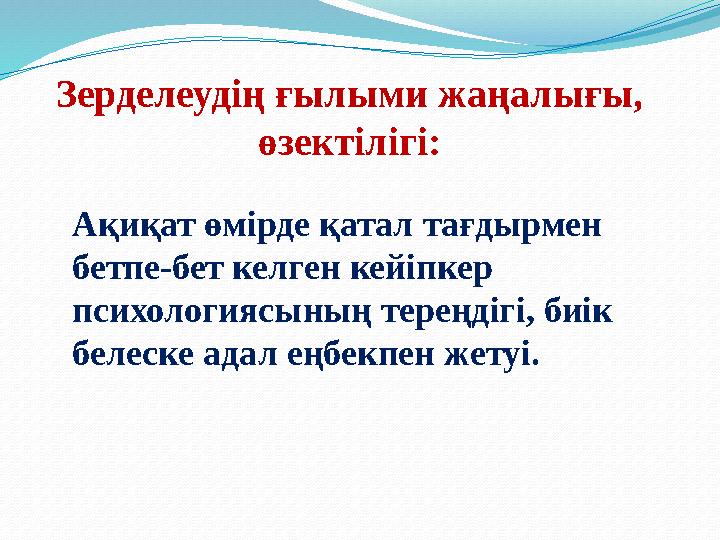 Зерделеудің ғылыми жаңалығы, өзектілігі:

Ақиқат өмірде қатал тағдырмен бетпе-бет келген кейіпкер психологиясының тереңдігі, биік белеске адал еңбекпен жетуі.